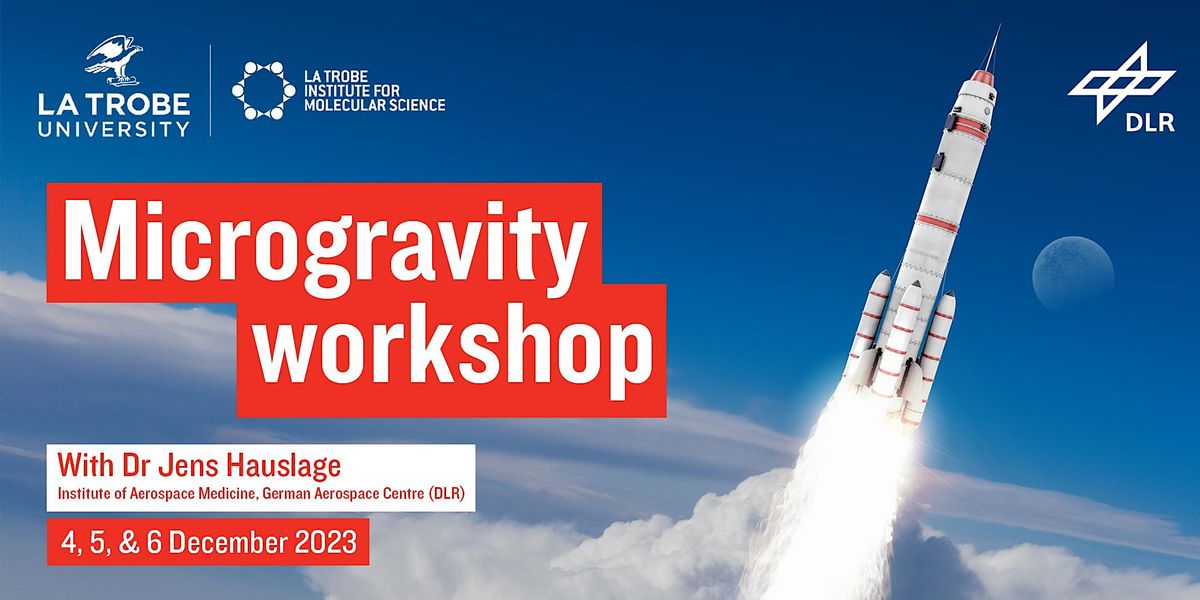 LA TROBE UNIVERSITY

LA TROBE INSTITUTE FOR MOLECULAR SCIENCE

DLR

Microgravity workshop

With Dr Jens Hauslage
Institute of Aerospace Medicine, German Aerospace Centre (DLR)

4, 5, & 6 December 2023